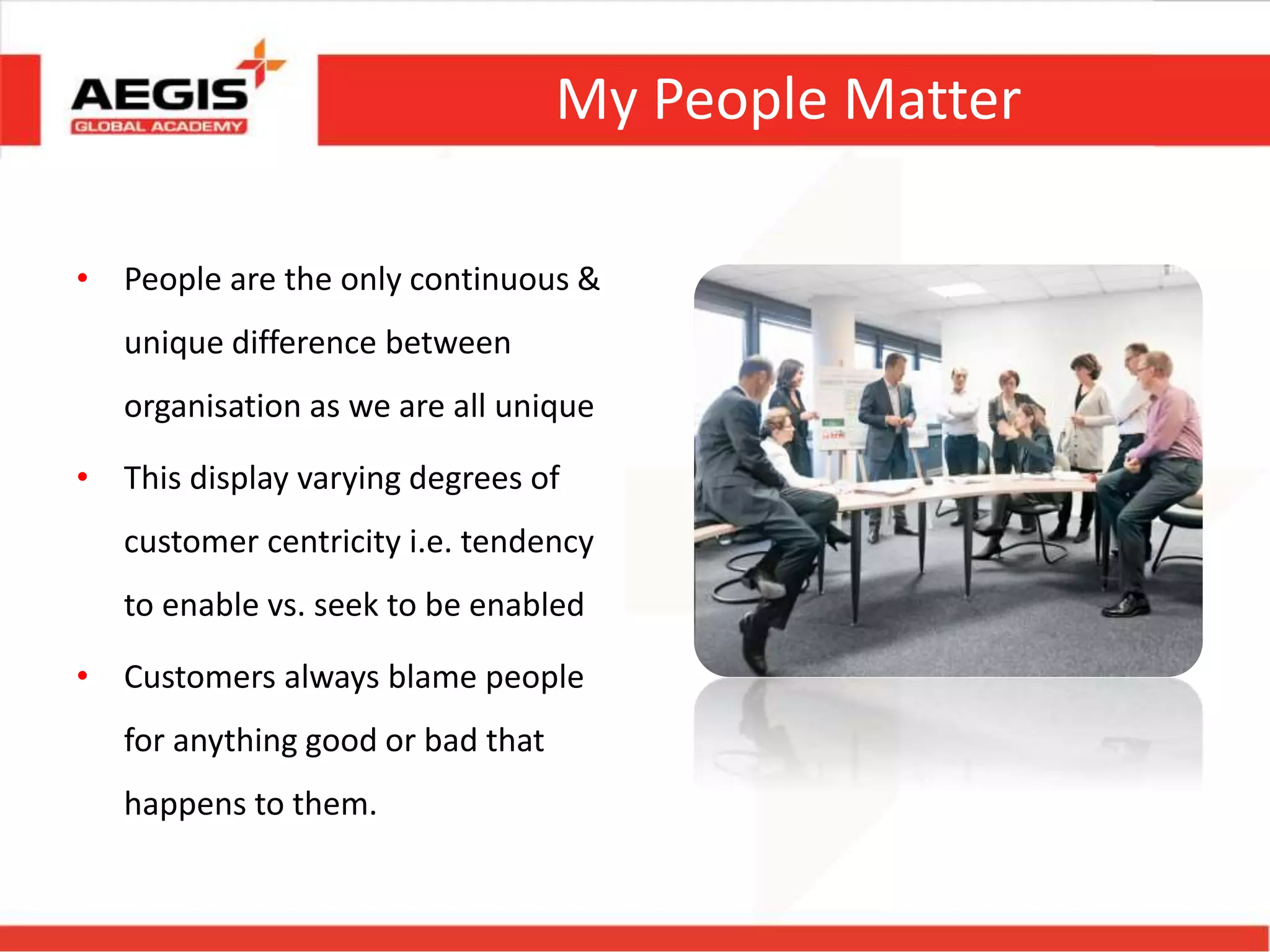 AEGIS
GLOBAL ACADEMY

My People Matter

• People are the only continuous & unique difference between organisation as we are all unique

• This display varying degrees of customer centricity i.e. tendency to enable vs. seek to be enabled

• Customers always blame people for anything good or bad that happens to them.